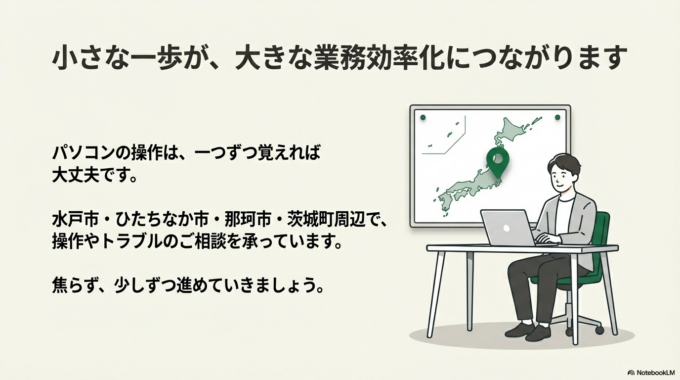 小さな一歩が、大きな業務効率化につながります

パソコンの操作は、一つずつ覚えれば大丈夫です。

水戸市・ひたちなか市・那珂市・茨城町周辺で、操作やトラブルのご相談を承っています。

焦らず、少しずつ進めていきましょう。

NotebookLM